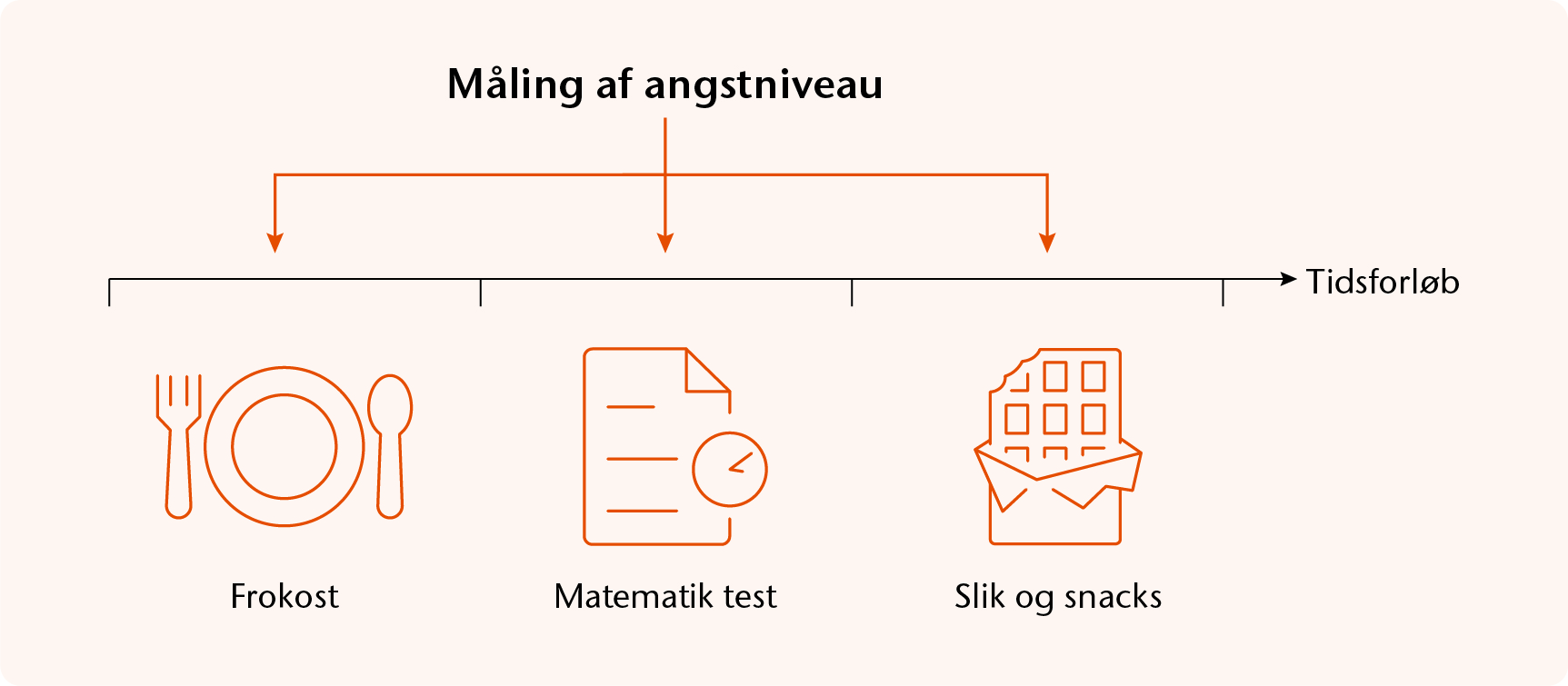 Måling af angstniveau

Tidsforløb

Frokost

Matematik test

Slik og snacks